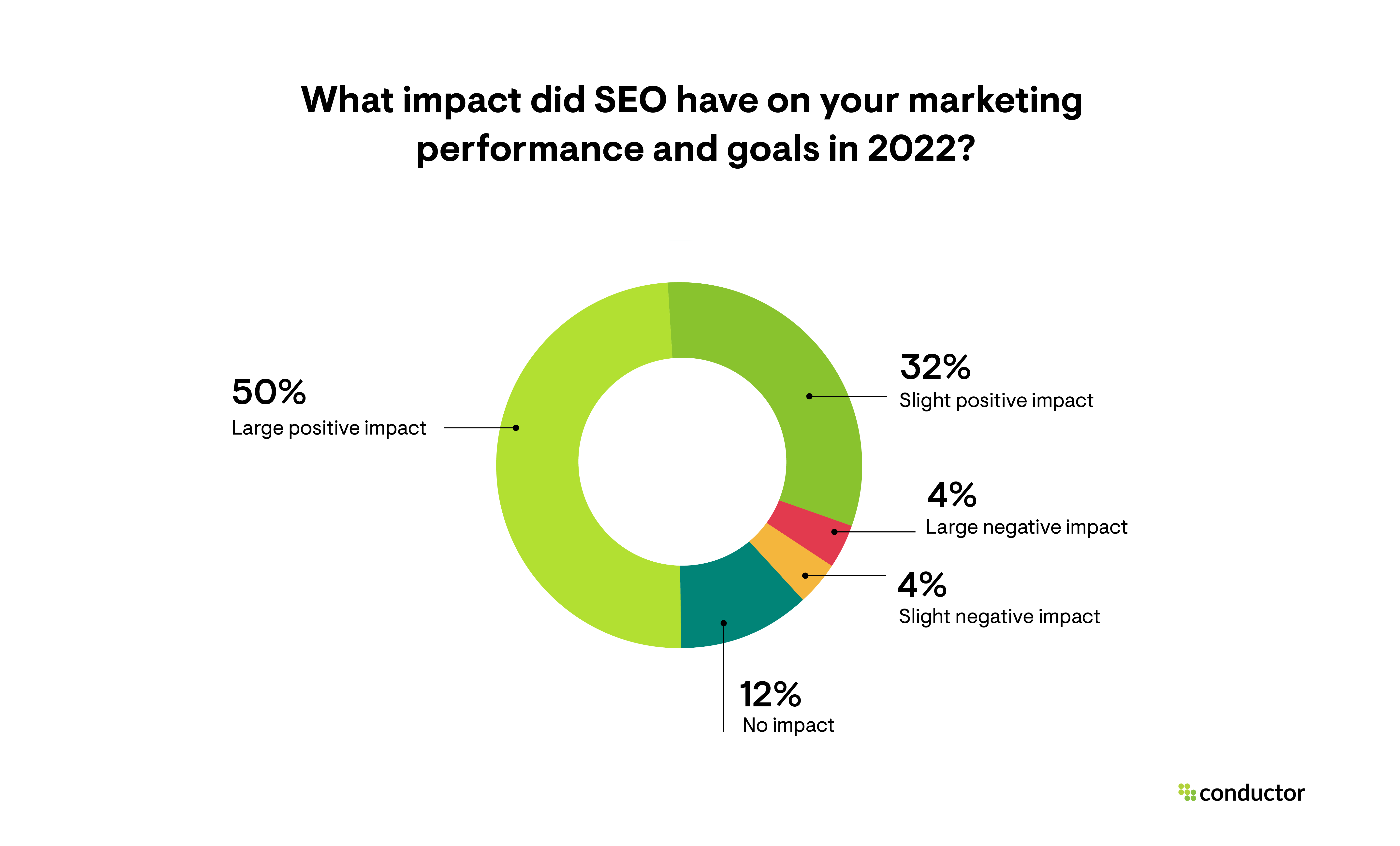 What impact did SEO have on your marketing performance and goals in 2022?

50%
Large positive impact

32%
Slight positive impact

4%
Large negative impact

4%
Slight negative impact

12%
No impact

conductor